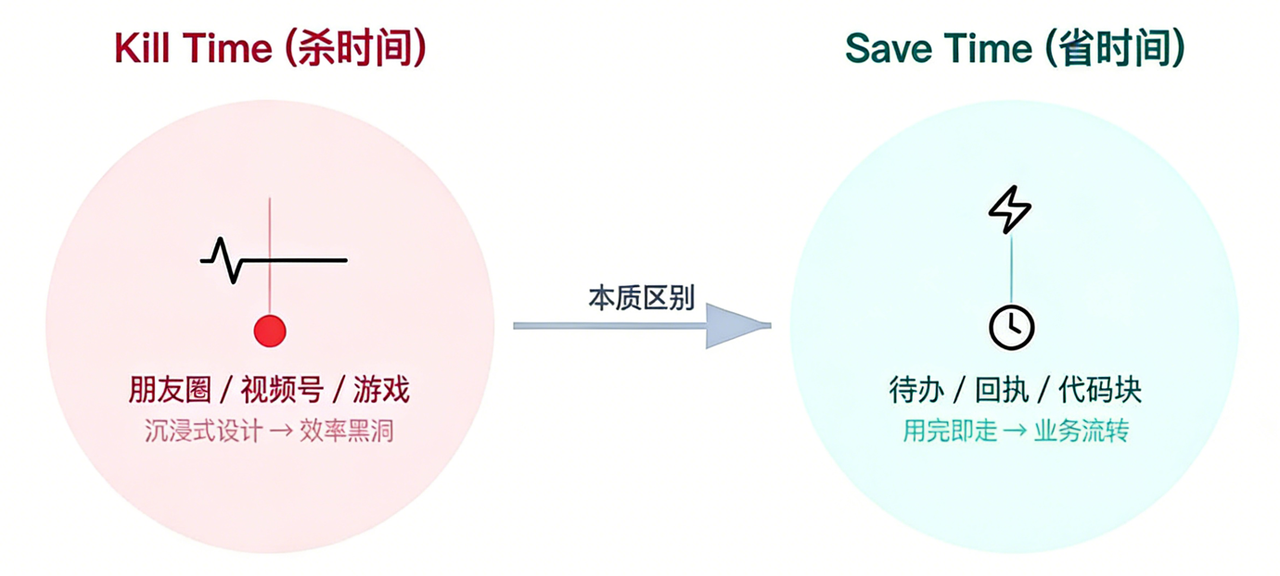 Kill Time (杀时间)

朋友圈 / 视频号 / 游戏

沉浸式设计 → 效率黑洞

本质区别

Save Time (省时间)

待办 / 回执 / 代码块

用完即走 → 业务流转